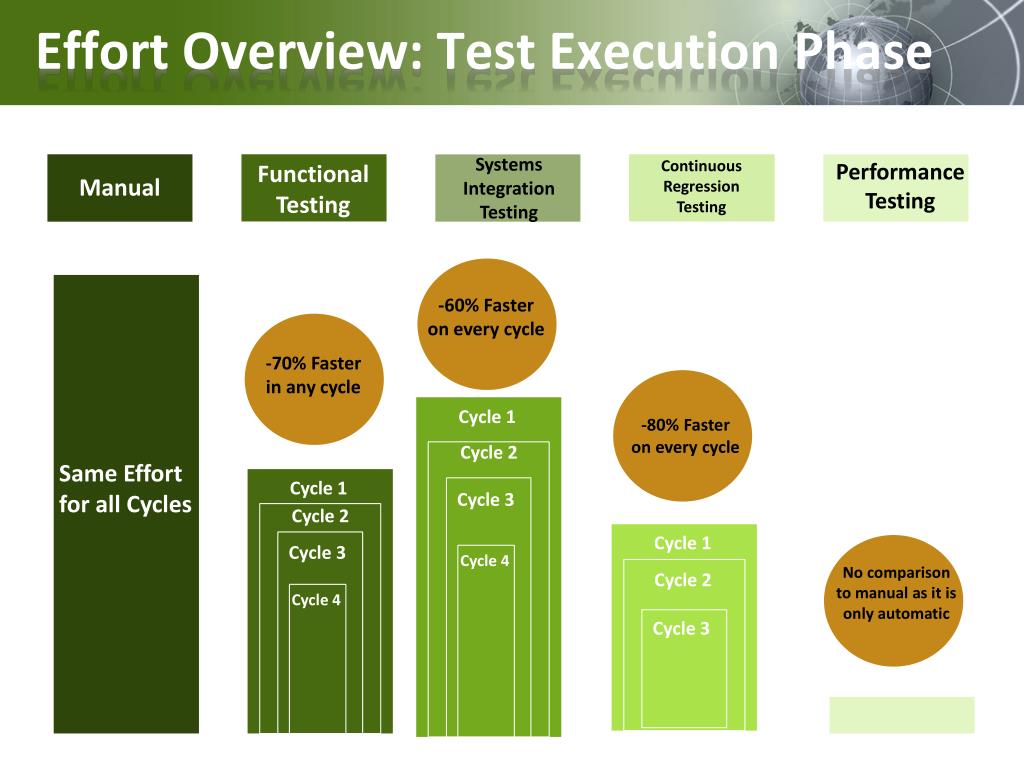 Effort Overview: Test Execution Phase

Manual

Functional Testing

Systems Integration Testing

Continuous Regression Testing

Performance Testing

Same Effort for all Cycles

-70% Faster in any cycle

Cycle 1
Cycle 2
Cycle 3
Cycle 4

-60% Faster on every cycle

Cycle 1
Cycle 2
Cycle 3
Cycle 4

-80% Faster on every cycle

Cycle 1
Cycle 2
Cycle 3

No comparison to manual as it is only automatic